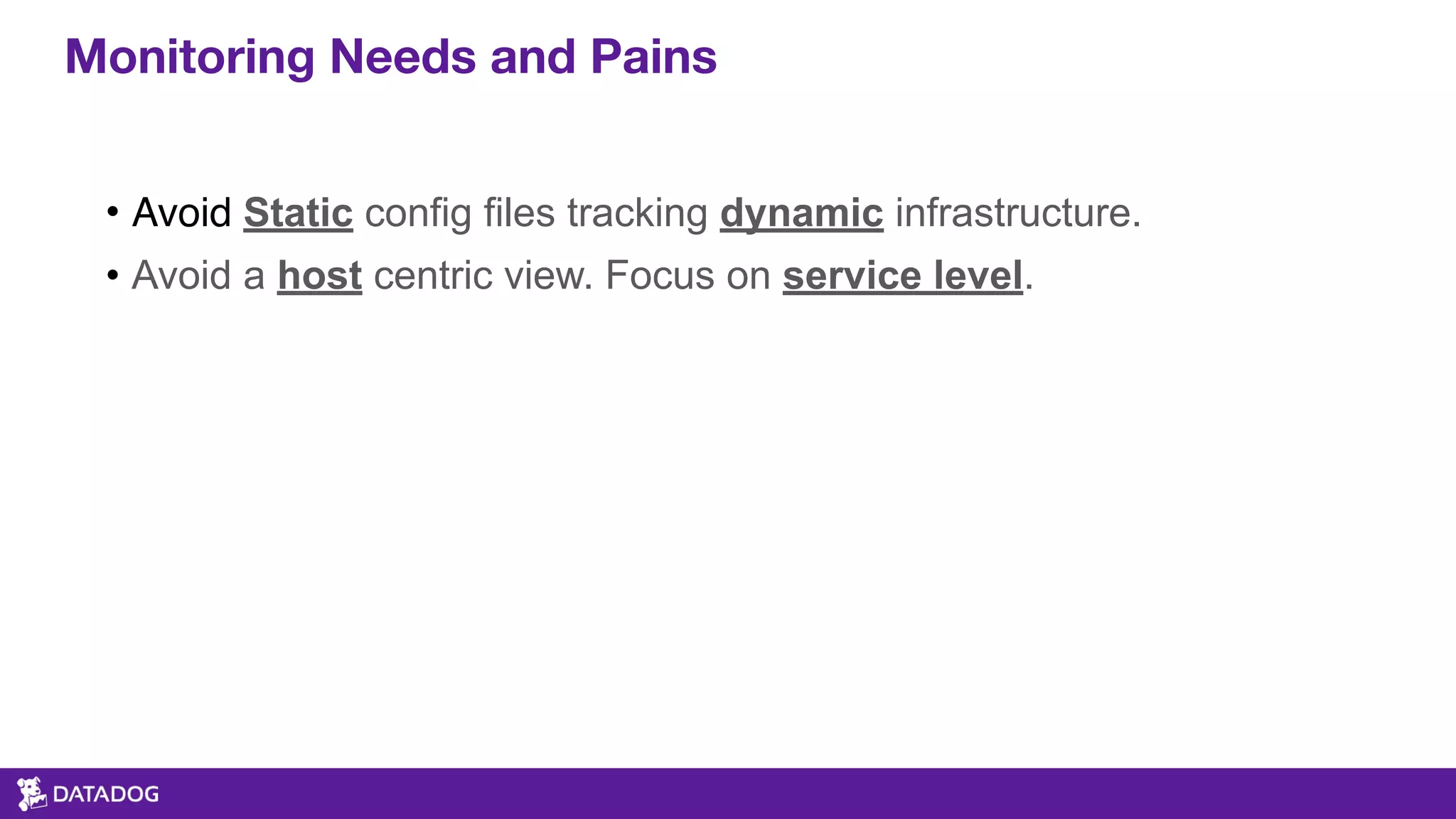 Monitoring Needs and Pains

• Avoid Static config files tracking dynamic infrastructure.
• Avoid a host centric view. Focus on service level.

DATADOG